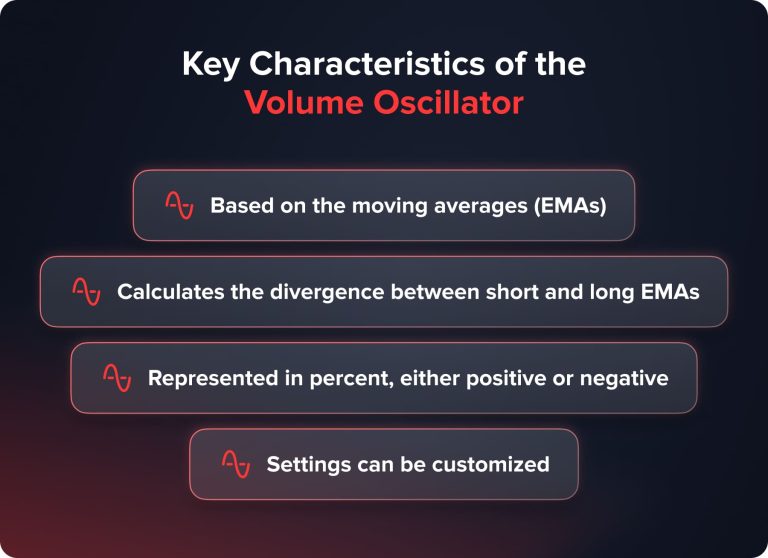 Key Characteristics of the Volume Oscillator

Based on the moving averages (EMAs)

Calculates the divergence between short and long EMAs

Represented in percent, either positive or negative

Settings can be customized